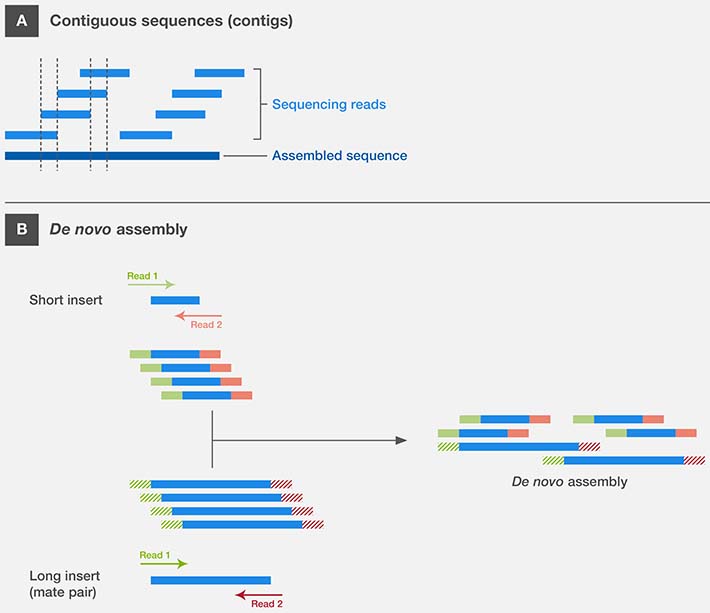 A Contiguous sequences (contigs)

Sequencing reads

Assembled sequence

B De novo assembly

Read 1

Short insert

Read 2

De novo assembly

Read 1

Long insert (mate pair)

Read 2